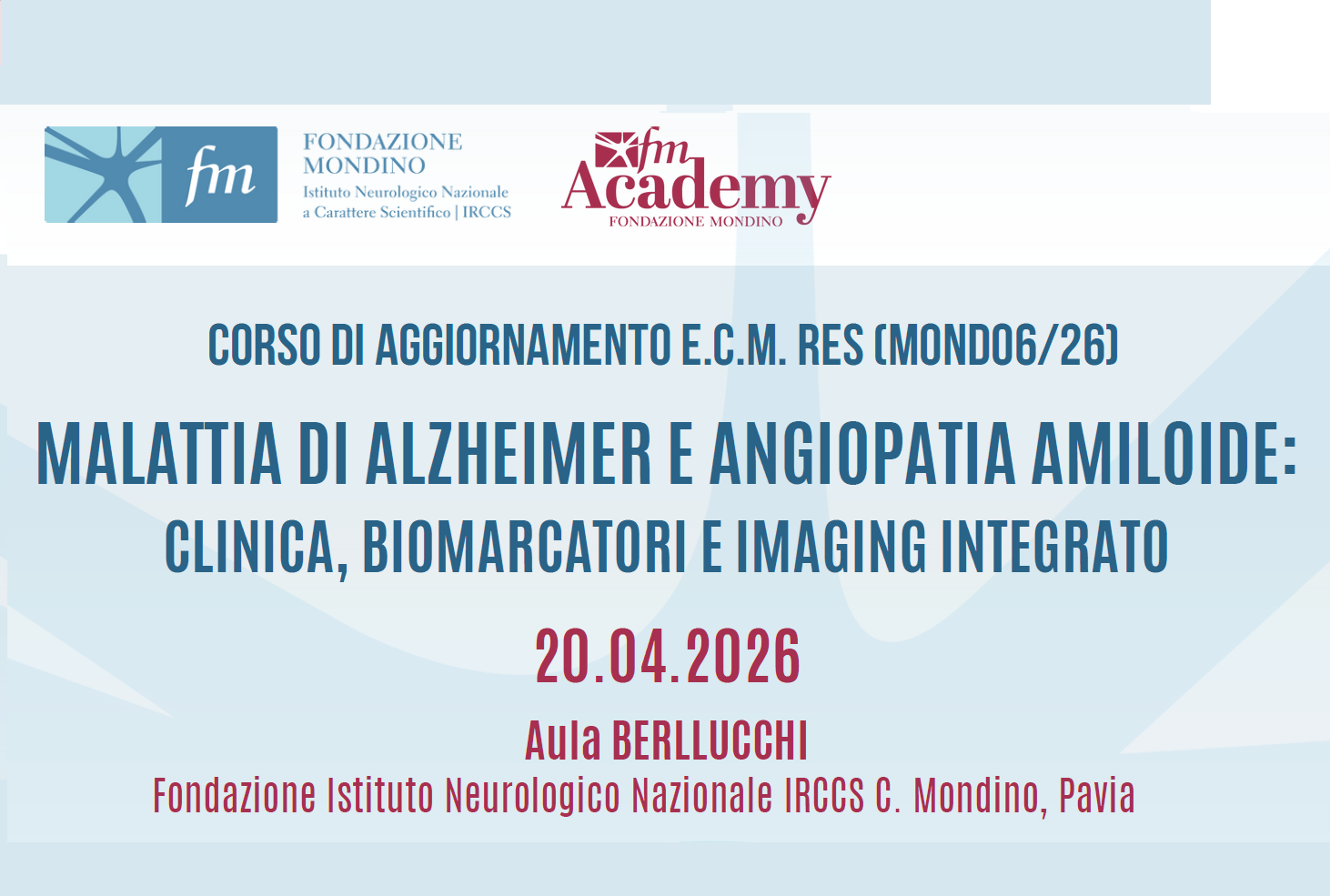 fm

FONDAZIONE MONDINO
Istituto Neurologico Nazionale a Carattere Scientifico | IRCCS

fm Academy
FONDAZIONE MONDINO

CORSO DI AGGIORNAMENTO E.C.M. RES (MOND06/26)

MALATTIA DI ALZHEIMER E ANGIOPATIA AMILOIDE: CLINICA, BIOMARCATORI E IMAGING INTEGRATO

20.04.2026

Aula BERLLUCCHI

Fondazione Istituto Neurologico Nazionale IRCCS C. Mondino, Pavia